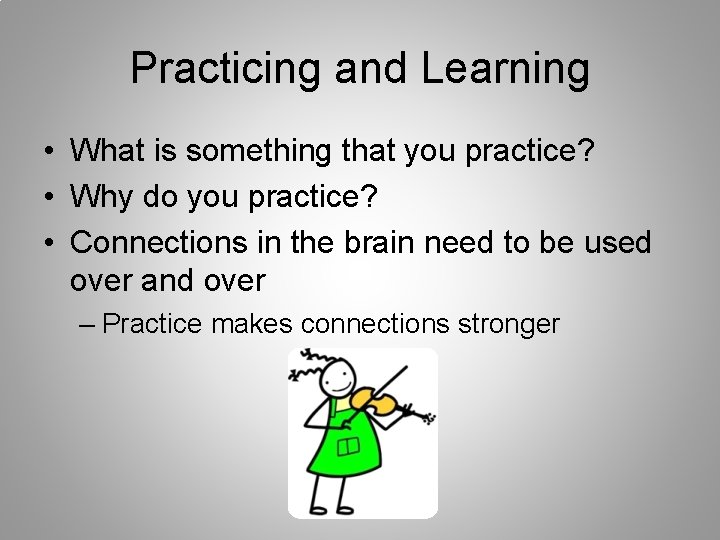 Practicing and Learning

• What is something that you practice?
• Why do you practice?
• Connections in the brain need to be used over and over
– Practice makes connections stronger